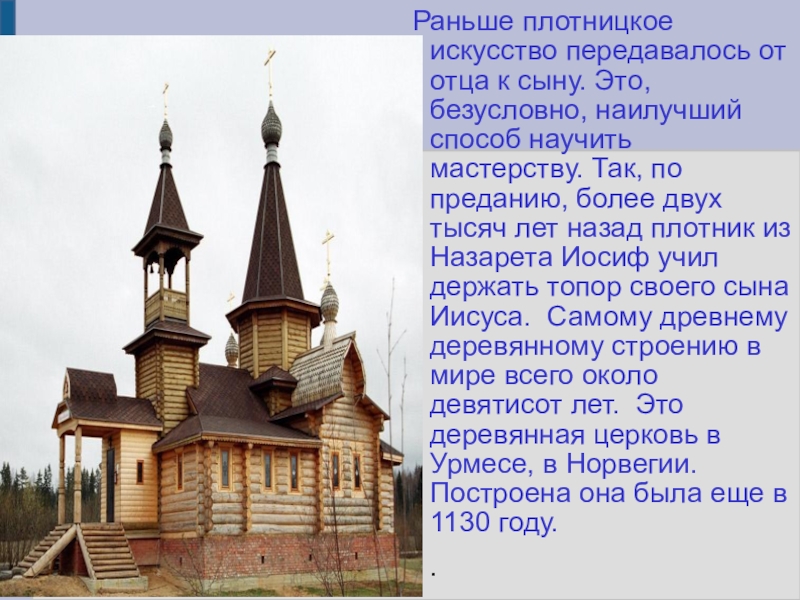 Раньше плотницкое искусство передавалось от отца к сыну. Это, безусловно, наилучший способ научить мастерству. Так, по преданию, более двух тысяч лет назад плотник из Назарета Иосиф учил держать топор своего сына Иисуса. Самому древнему деревянному строению в мире всего около девятисот лет. Это деревянная церковь в Урмесе, в Норвегии. Построена она была еще в 1130 году.

.